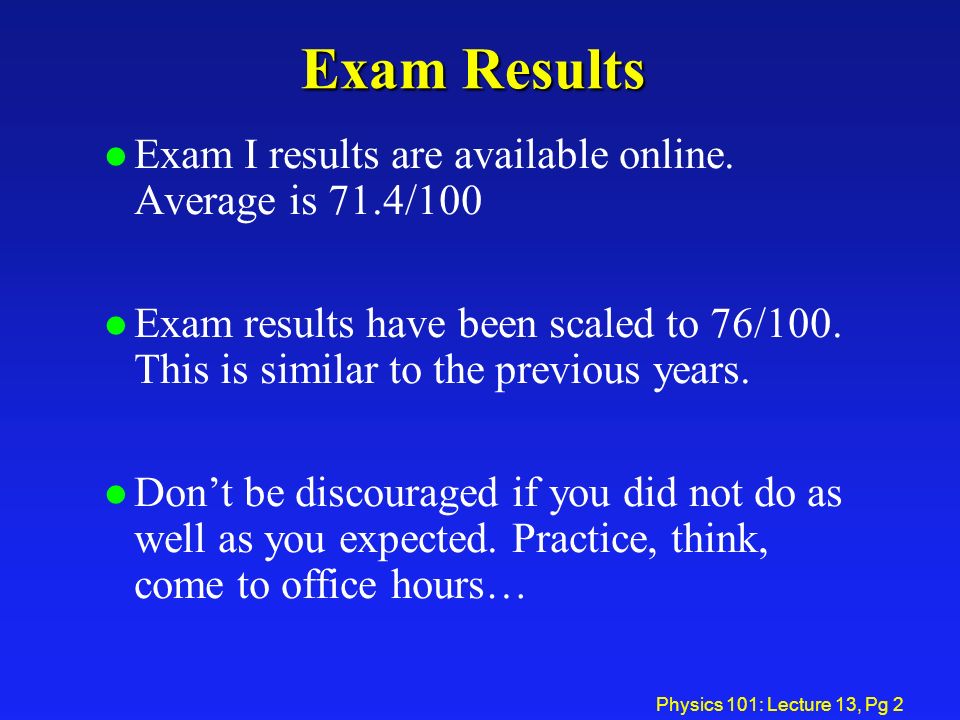 Exam Results

● Exam I results are available online. Average is 71.4/100

● Exam results have been scaled to 76/100. This is similar to the previous years.

● Don’t be discouraged if you did not do as well as you expected. Practice, think, come to office hours…

Physics 101: Lecture 13, Pg 2